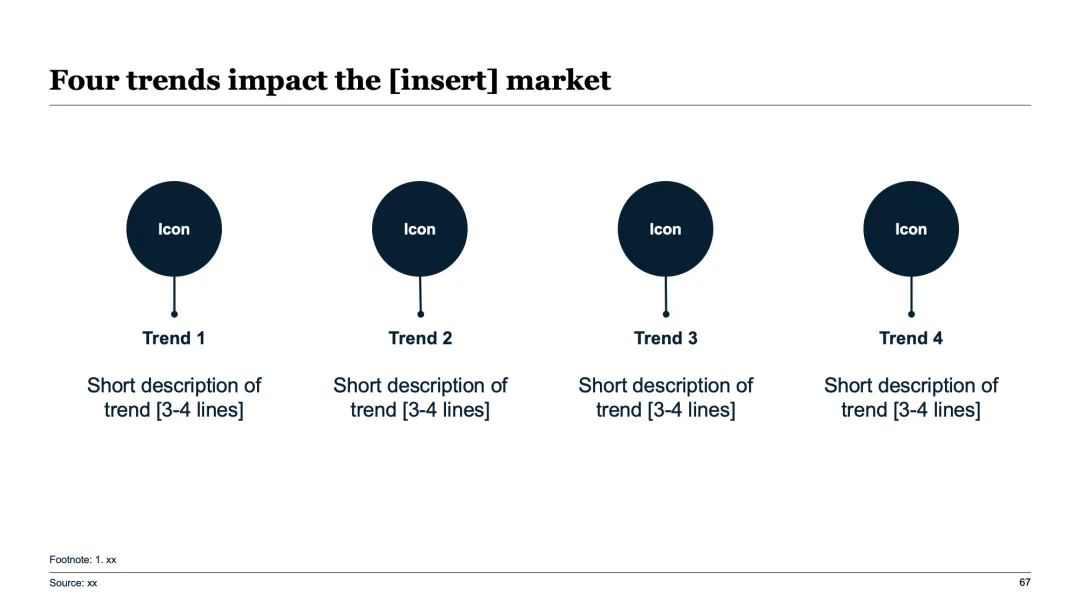 Four trends impact the [insert] market

Icon

Trend 1

Short description of trend [3-4 lines]

Icon

Trend 2

Short description of trend [3-4 lines]

Icon

Trend 3

Short description of trend [3-4 lines]

Icon

Trend 4

Short description of trend [3-4 lines]

Footnote: 1. xx

Source: xx

67